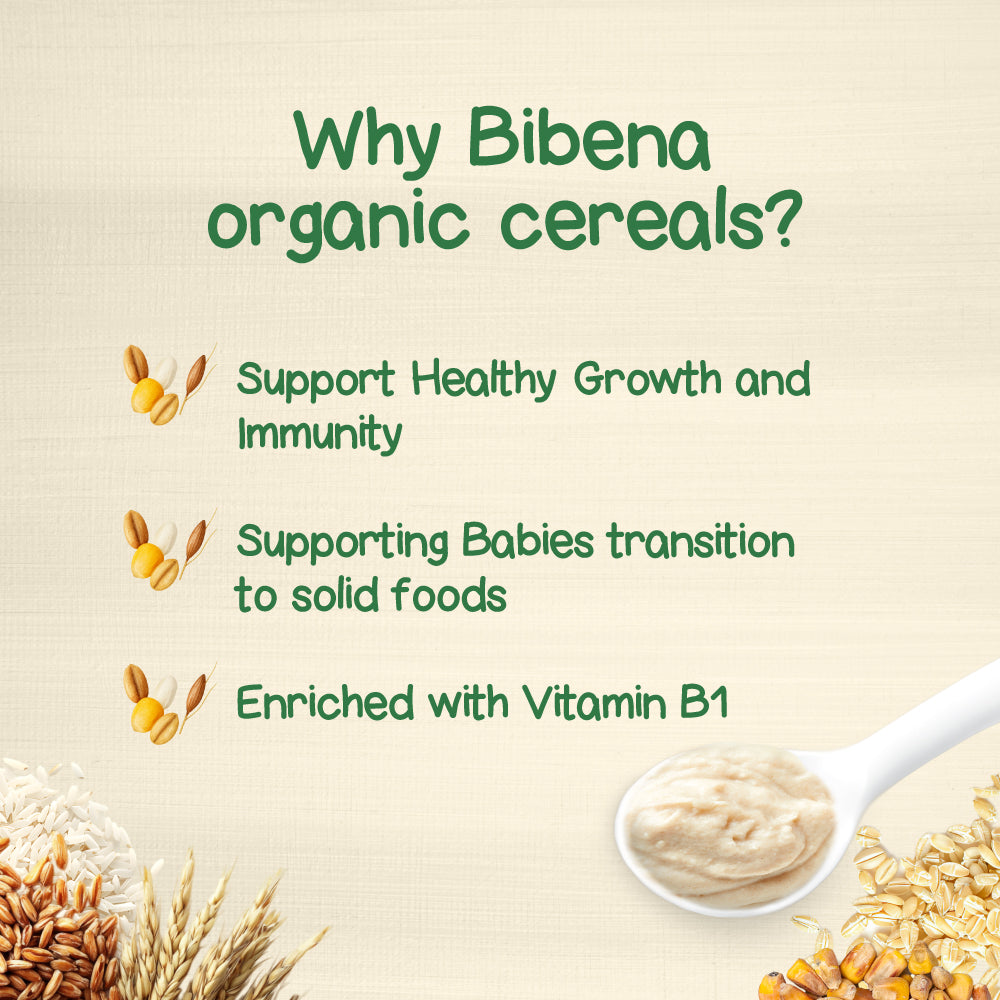 Why Bibena organic cereals?

Support Healthy Growth and Immunity

Supporting Babies transition to solid foods

Enriched with Vitamin B1